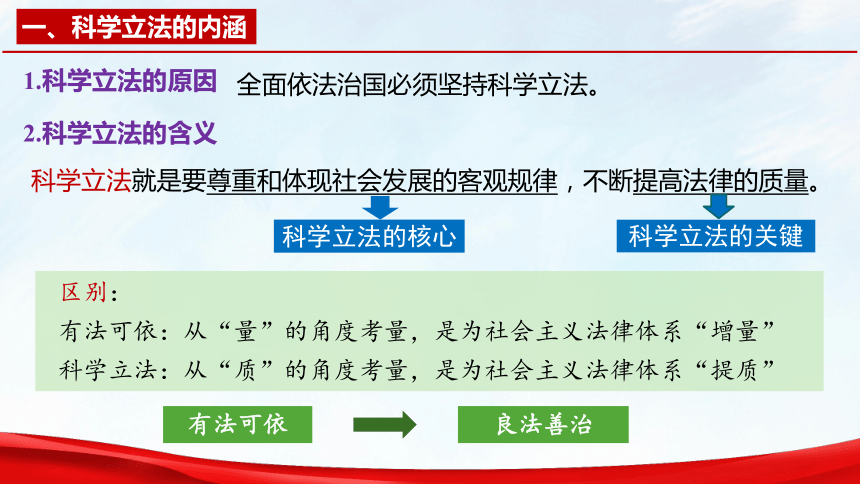 一、科学立法的内涵

1.科学立法的原因 全面依法治国必须坚持科学立法。

2.科学立法的含义

科学立法就是要尊重和体现社会发展的客观规律，不断提高法律的质量。

科学立法的核心

科学立法的关键

区别：
有法可依：从“量”的角度考量，是为社会主义法律体系“增量”
科学立法：从“质”的角度考量，是为社会主义法律体系“提质”

有法可依

良法善治